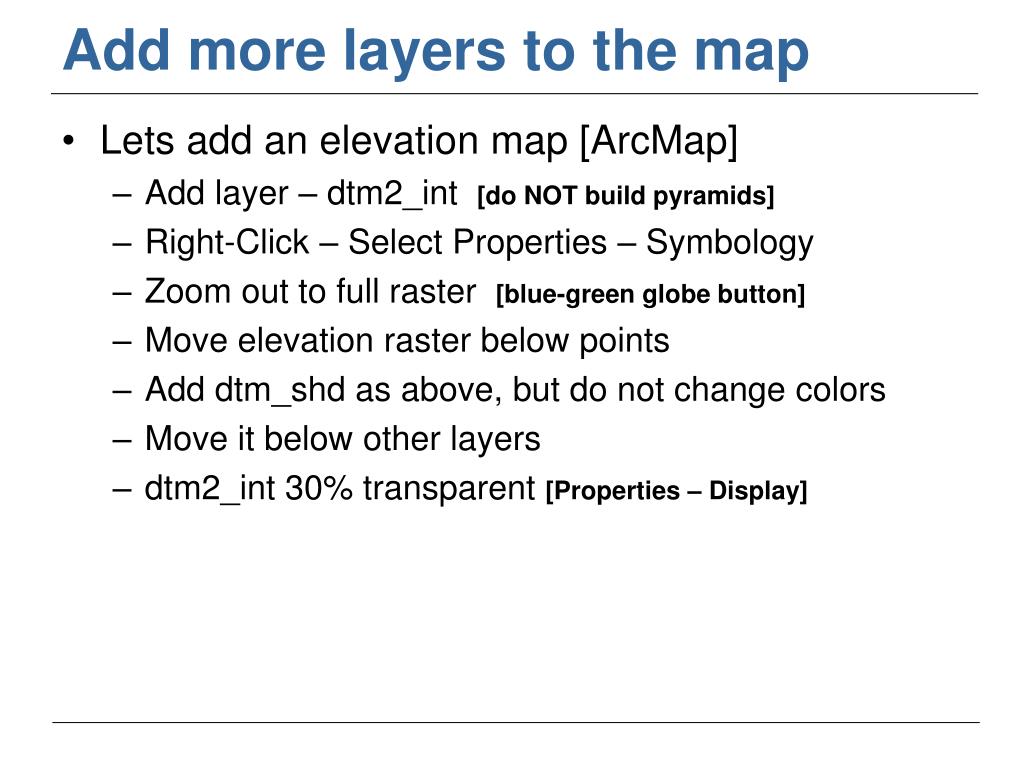 Add more layers to the map

• Lets add an elevation map [ArcMap]
  – Add layer – dtm2_int [do NOT build pyramids]
  – Right-Click – Select Properties – Symbology
  – Zoom out to full raster [blue-green globe button]
  – Move elevation raster below points
  – Add dtm_shd as above, but do not change colors
  – Move it below other layers
  – dtm2_int 30% transparent [Properties – Display]